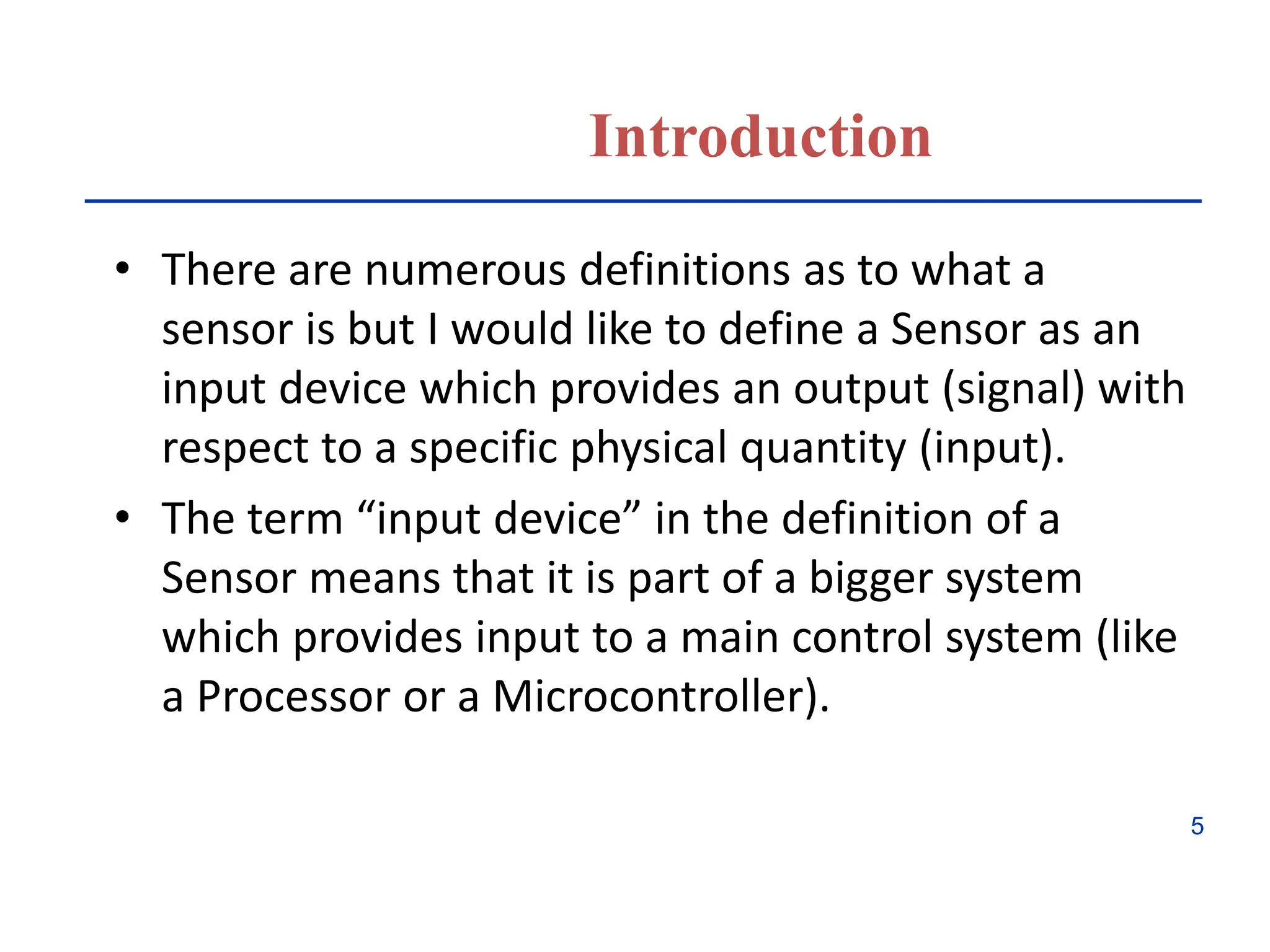 Introduction

• There are numerous definitions as to what a sensor is but I would like to define a Sensor as an input device which provides an output (signal) with respect to a specific physical quantity (input).

• The term “input device” in the definition of a Sensor means that it is part of a bigger system which provides input to a main control system (like a Processor or a Microcontroller).

5